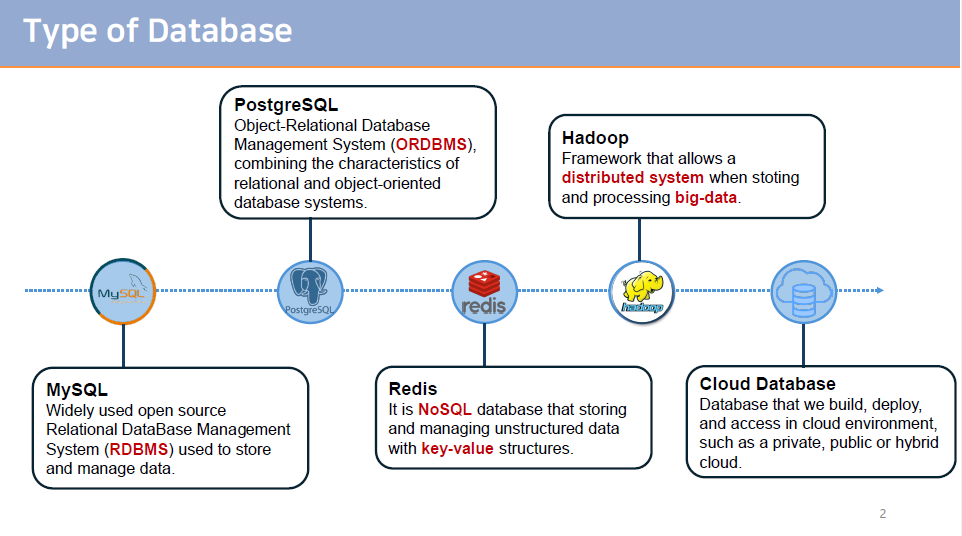 Type of Database

PostgreSQL
Object-Relational Database Management System (ORDBMS), combining the characteristics of relational and object-oriented database systems.

Hadoop
Framework that allows a distributed system when stoting and processing big-data.

MySQL

PostgreSQL

redis

hadoop

MySQL
Widely used open source Relational DataBase Management System (RDBMS) used to store and manage data.

Redis
It is NoSQL database that storing and managing unstructured data with key-value structures.

Cloud Database
Database that we build, deploy, and access in cloud environment, such as a private, public or hybrid cloud.

2